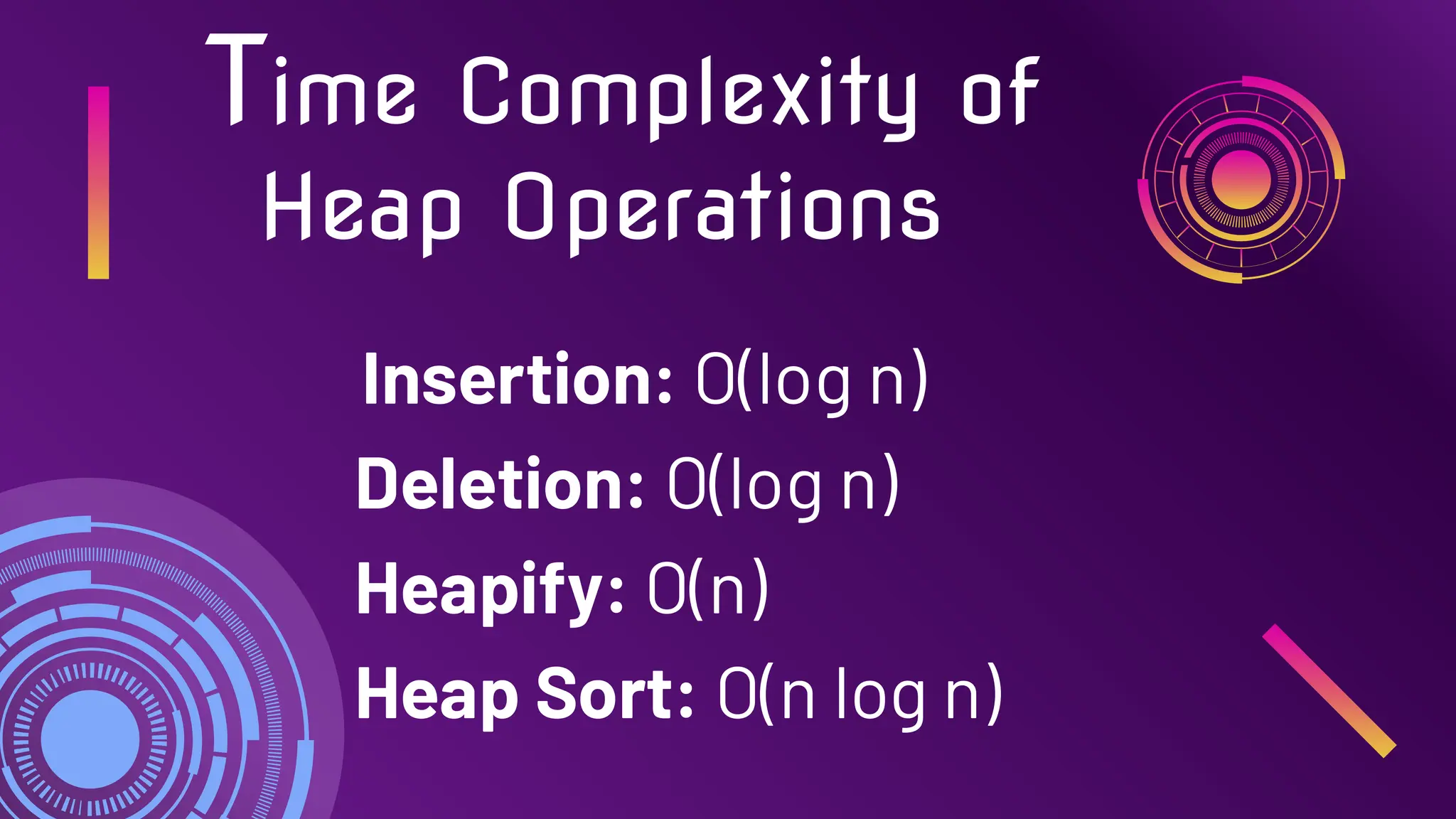 Time Complexity of Heap Operations

Insertion: O(log n)
Deletion: O(log n)
Heapify: O(n)
Heap Sort: O(n log n)